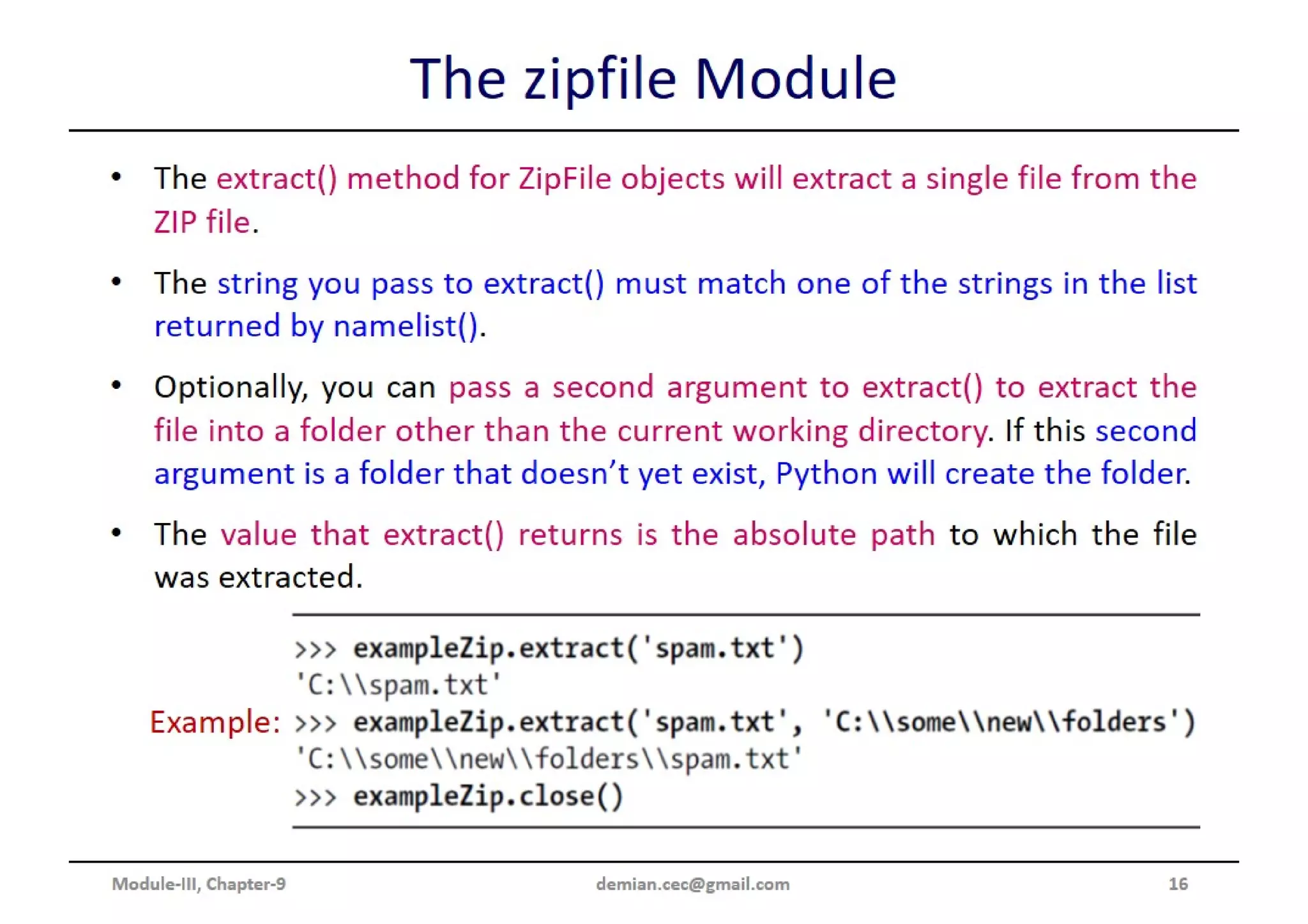 The zipfile Module

• The extract() method for ZipFile objects will extract a single file from the ZIP file.

• The string you pass to extract() must match one of the strings in the list returned by namelist().

• Optionally, you can pass a second argument to extract() to extract the file into a folder other than the current working directory. If this second argument is a folder that doesn't yet exist, Python will create the folder.

• The value that extract() returns is the absolute path to which the file was extracted.

Example:
>>> exampleZip.extract('spam.txt')
'C:\\spam.txt'
>>> exampleZip.extract('spam.txt', 'C:\\some\\new\\folders')
'C:\\some\\new\\folders\\spam.txt'
>>> exampleZip.close()

Module-III, Chapter-9 demian.cec@gmail.com 16